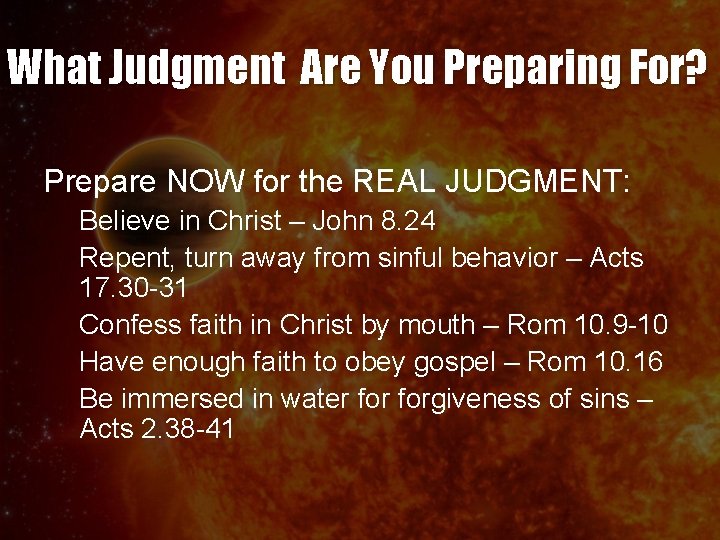 What Judgment Are You Preparing For?

Prepare NOW for the REAL JUDGMENT:

Believe in Christ – John 8.24

Repent, turn away from sinful behavior – Acts 17.30-31

Confess faith in Christ by mouth – Rom 10.9-10

Have enough faith to obey gospel – Rom 10.16

Be immersed in water for forgiveness of sins – Acts 2.38-41